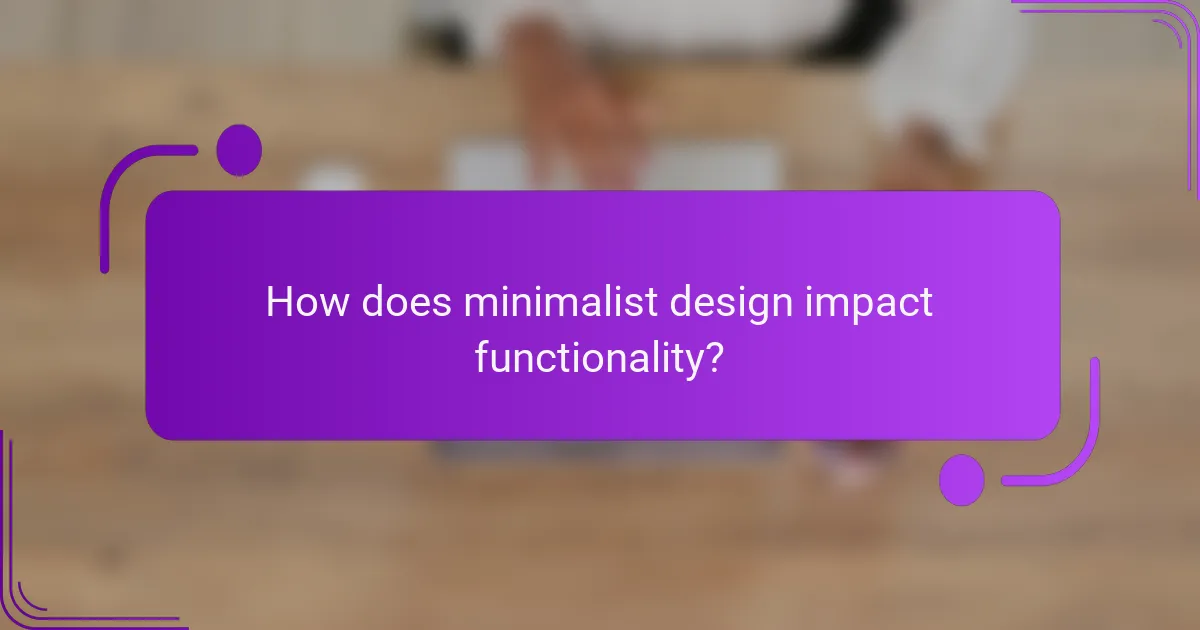 How does minimalist design impact functionality?